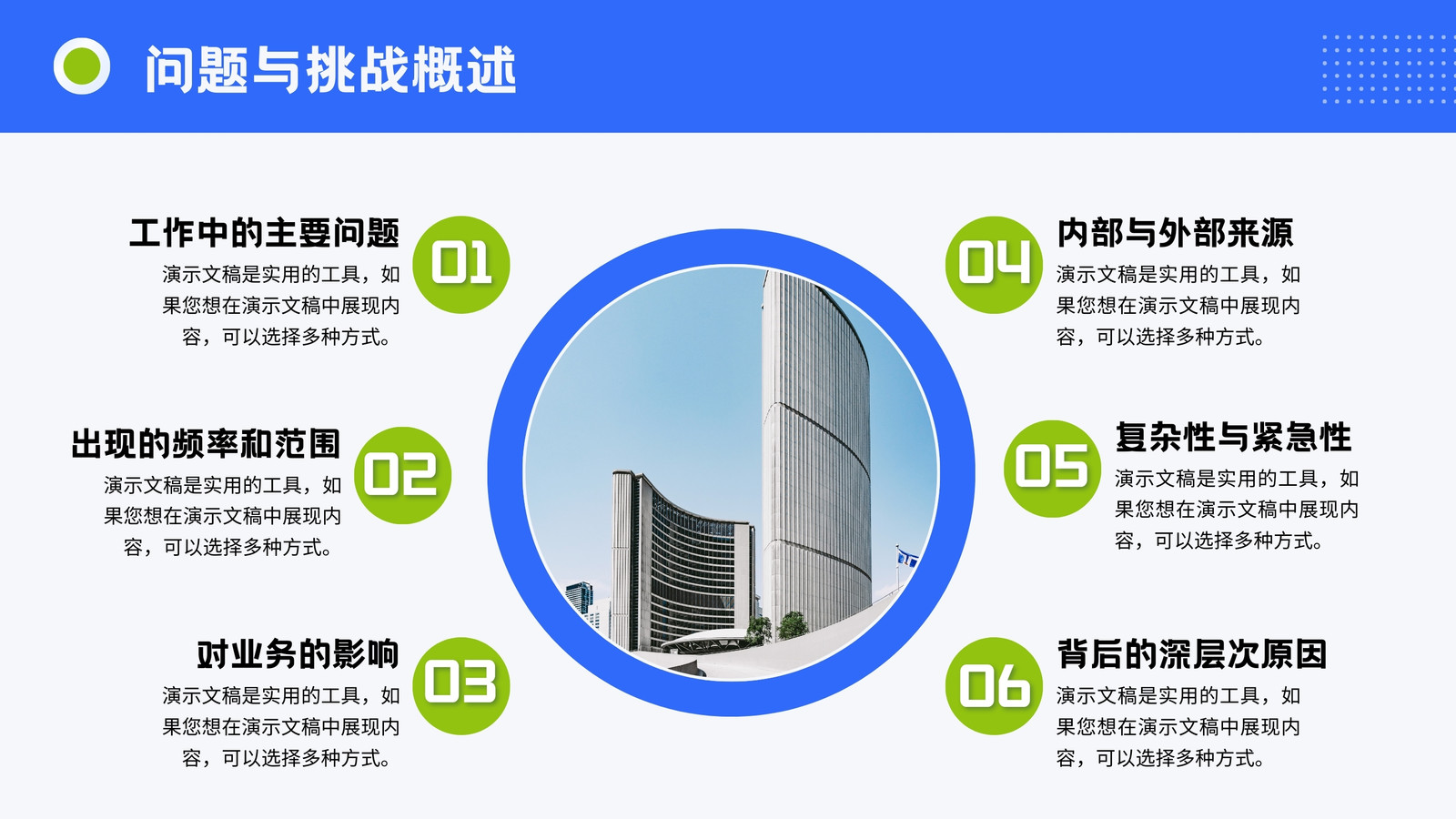 问题与挑战概述

工作中的主要问题
01
演示文稿是实用的工具，如果您想在演示文稿中展现内容，可以选择多种方式。

出现的频率和范围
02
演示文稿是实用的工具，如果您想在演示文稿中展现内容，可以选择多种方式。

对业务的影响
03
演示文稿是实用的工具，如果您想在演示文稿中展现内容，可以选择多种方式。

04
内部与外部来源
演示文稿是实用的工具，如果您想在演示文稿中展现内容，可以选择多种方式。

05
复杂性与紧急性
演示文稿是实用的工具，如果您想在演示文稿中展现内容，可以选择多种方式。

06
背后的深层次原因
演示文稿是实用的工具，如果您想在演示文稿中展现内容，可以选择多种方式。